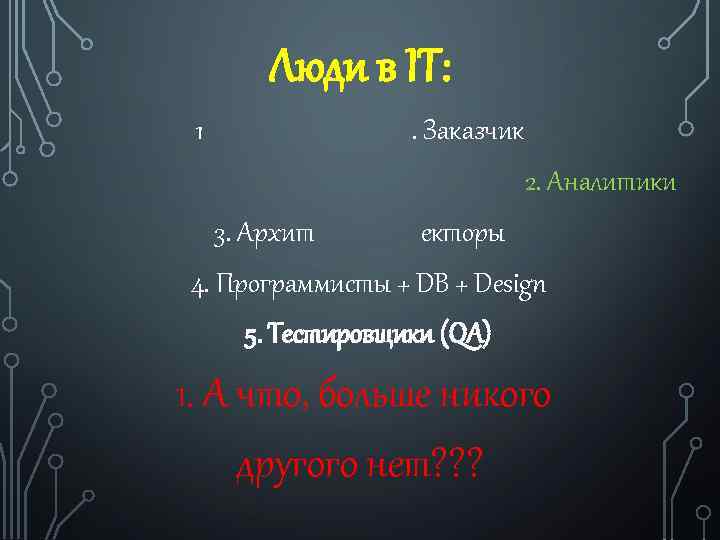 Люди в IT:

1 . Заказчик

2. Аналитики

3. Архит екторы

4. Программисты + DB + Design

5. Тестировщики (QA)

1. А что, больше никого другого нет???